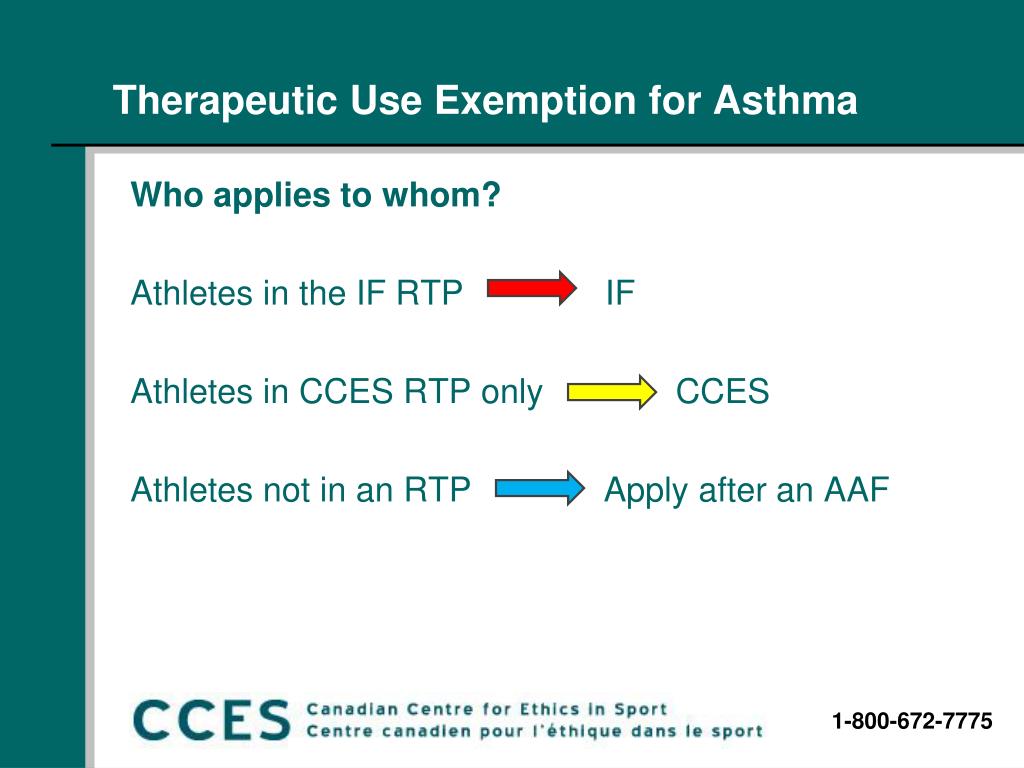 Therapeutic Use Exemption for Asthma

Who applies to whom?

Athletes in the IF RTP IF

Athletes in CCES RTP only CCES

Athletes not in an RTP Apply after an AAF

CCES Canadian Centre for Ethics in Sport
Centre canadien pour l'éthique dans le sport

1-800-672-7775